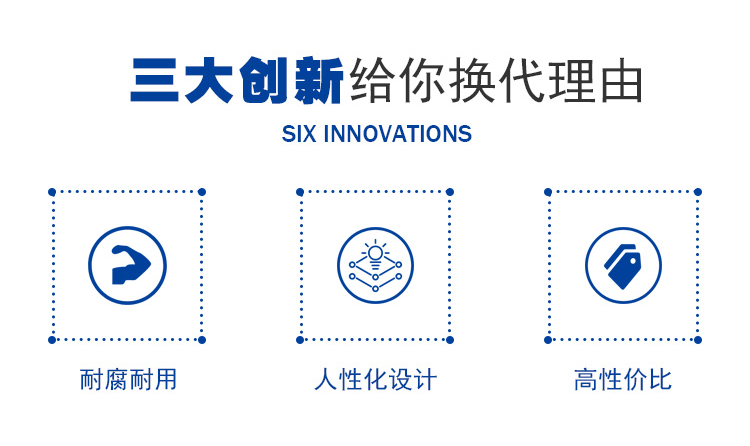 三大创新给你换代理由

SIX INNOVATIONS

耐腐耐用

人性化设计

高性价比